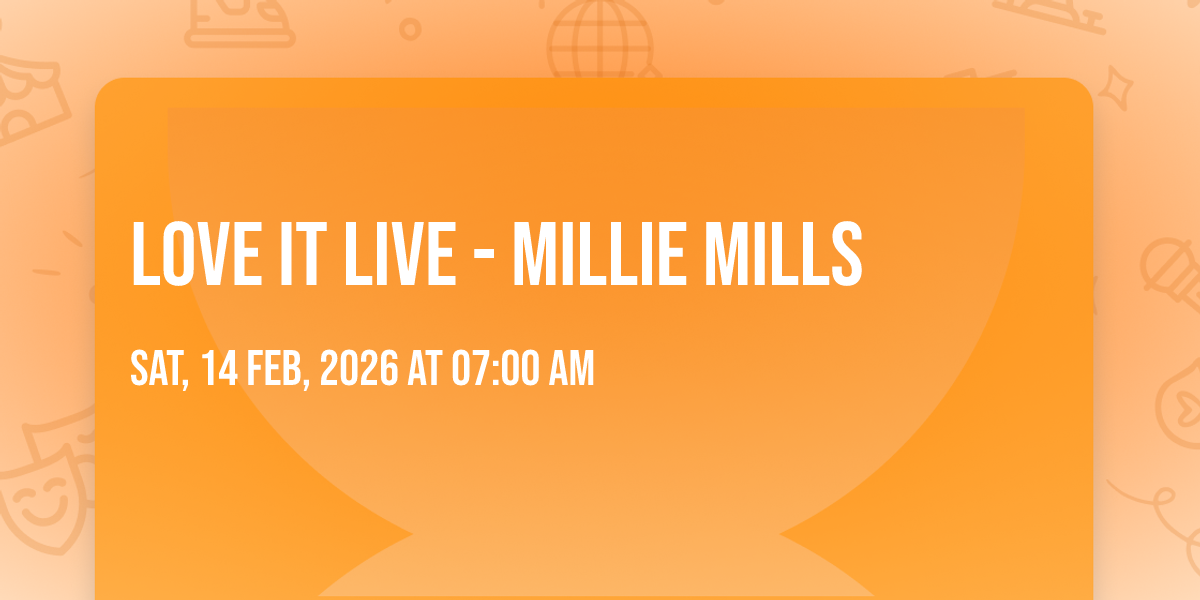 LOVE IT LIVE - MILLIE MILLS

SAT, 14 FEB, 2026 AT 07:00 AM